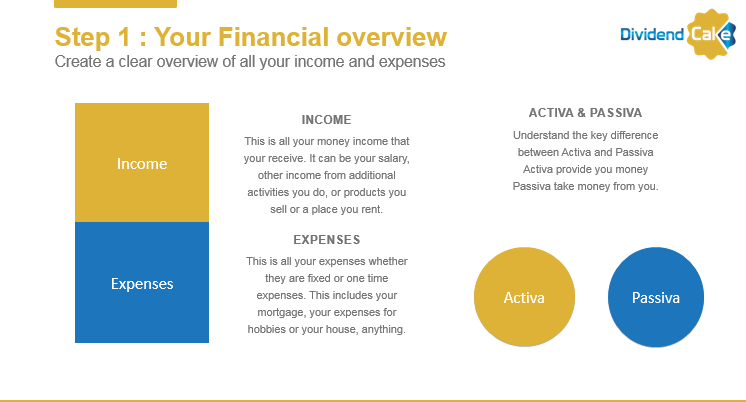 Step 1 : Your Financial overview
Create a clear overview of all your income and expenses

Dividend Cake

Income

Expenses

INCOME
This is all your money income that your receive. It can be your salary, other income from additional activities you do, or products you sell or a place you rent.

EXPENSES
This is all your expenses whether they are fixed or one time expenses. This includes your mortgage, your expenses for hobbies or your house, anything.

ACTIVA & PASSIVA
Understand the key difference between Activa and Passiva
Activa provide you money
Passiva take money from you.

Activa

Passiva